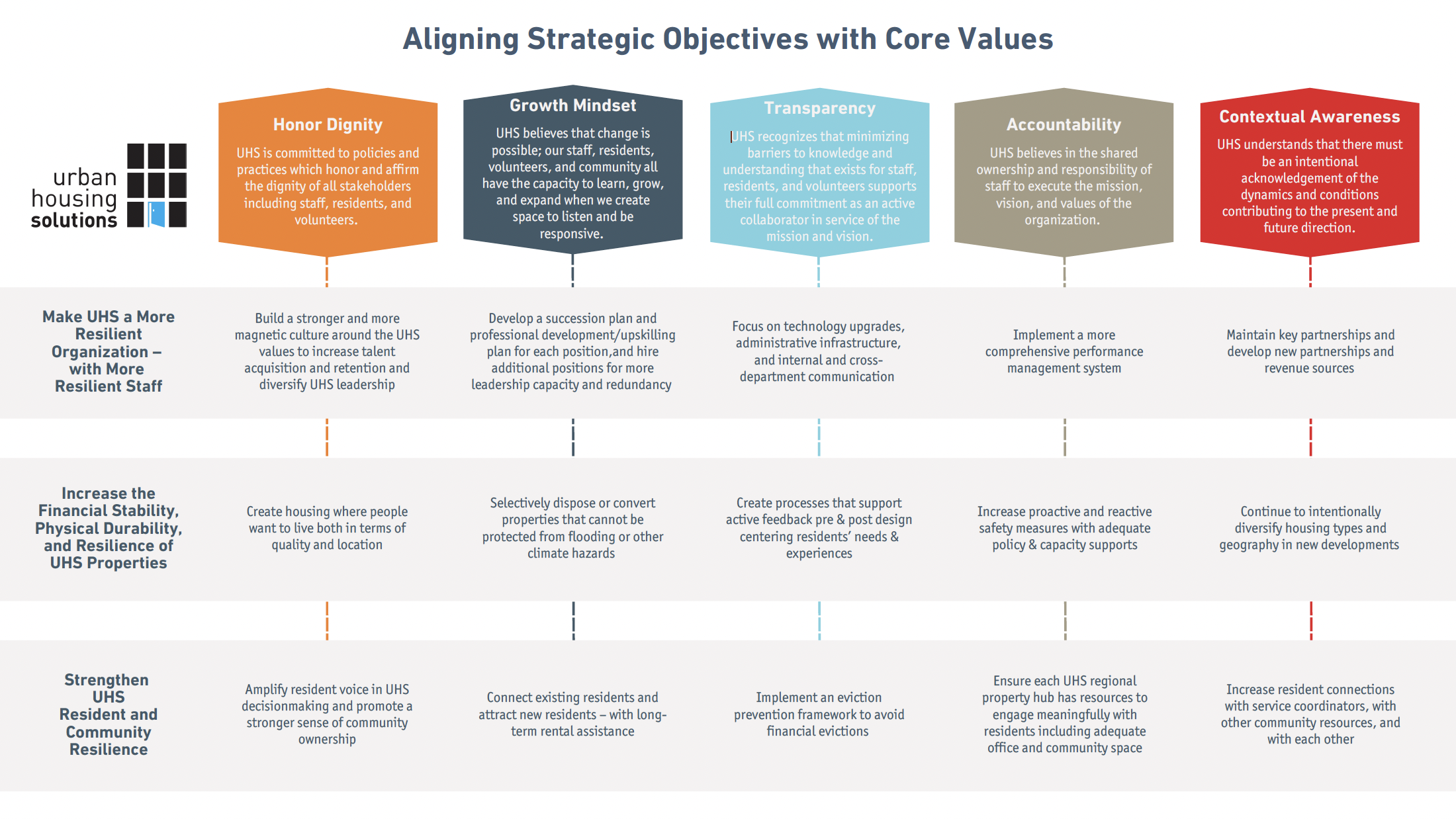 Aligning Strategic Objectives with Core Values

urban housing solutions

| | Honor Dignity | Growth Mindset | Transparency | Accountability | Contextual Awareness |
|---|---|---|---|---|---|
| | UHS is committed to policies and practices which honor and affirm the dignity of all stakeholders including staff, residents, and volunteers. | UHS believes that change is possible; our staff, residents, volunteers, and community all have the capacity to learn, grow, and expand when we create space to listen and be responsive. | UHS recognizes that minimizing barriers to knowledge and understanding that exists for staff, residents, and volunteers supports their full commitment as an active collaborator in service of the mission and vision. | UHS believes in the shared ownership and responsibility of staff to execute the mission, vision, and values of the organization. | UHS understands that there must be an intentional acknowledgement of the dynamics and conditions contributing to the present and future direction. |
| Make UHS a More Resilient Organization – with More Resilient Staff | Build a stronger and more magnetic culture around the UHS values to increase talent acquisition and retention and diversify UHS leadership | Develop a succession plan and professional development/upskilling plan for each position,and hire additional positions for more leadership capacity and redundancy | Focus on technology upgrades, administrative infrastructure, and internal and cross-department communication | Implement a more comprehensive performance management system | Maintain key partnerships and develop new partnerships and revenue sources |
| Increase the Financial Stability, Physical Durability, and Resilience of UHS Properties | Create housing where people want to live both in terms of quality and location | Selectively dispose or convert properties that cannot be protected from flooding or other climate hazards | Create processes that support active feedback pre & post design centering residents' needs & experiences | Increase proactive and reactive safety measures with adequate policy & capacity supports | Continue to intentionally diversify housing types and geography in new developments |
| Strengthen UHS Resident and Community Resilience | Amplify resident voice in UHS decisionmaking and promote a stronger sense of community ownership | Connect existing residents and attract new residents – with long-term rental assistance | Implement an eviction prevention framework to avoid financial evictions | Ensure each UHS regional property hub has resources to engage meaningfully with residents including adequate office and community space | Increase resident connections with service coordinators, with other community resources, and with each other |